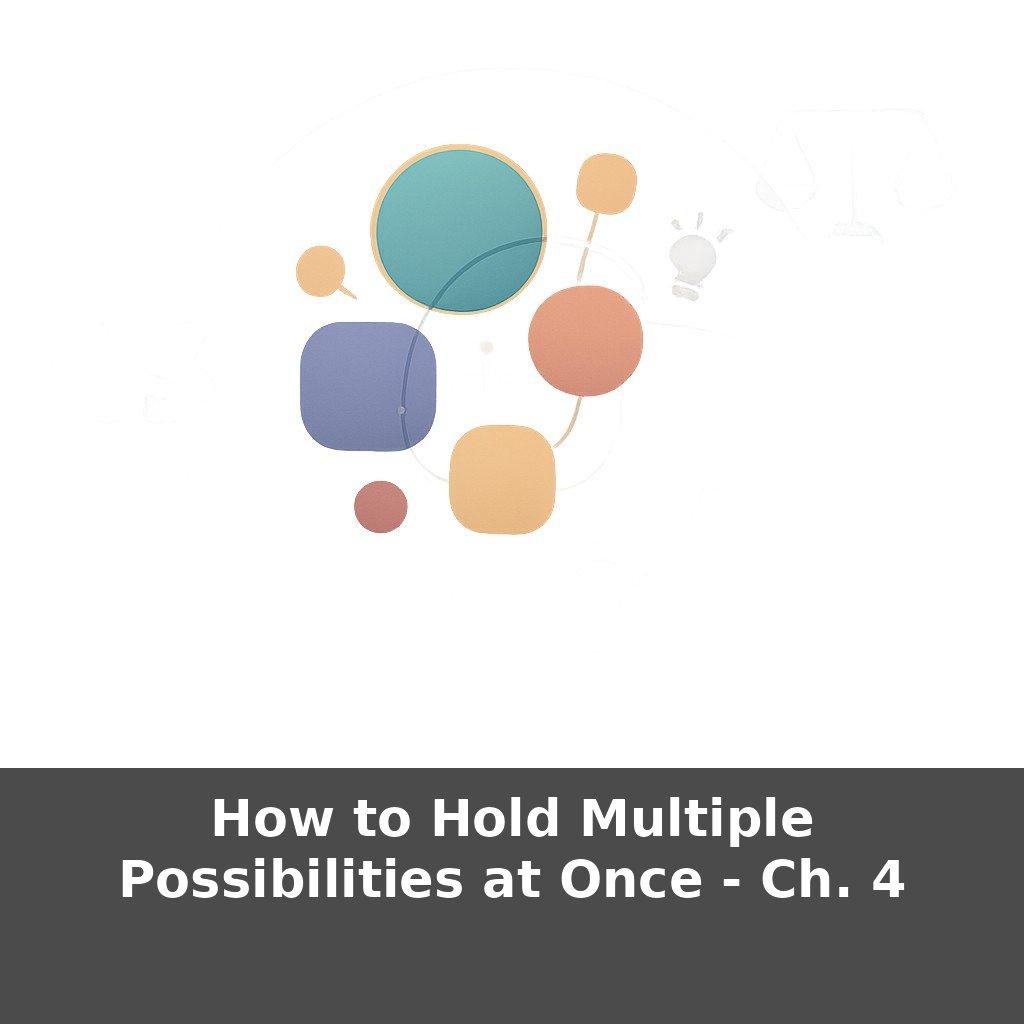 How to Hold Multiple Possibilities at Once - Ch. 4